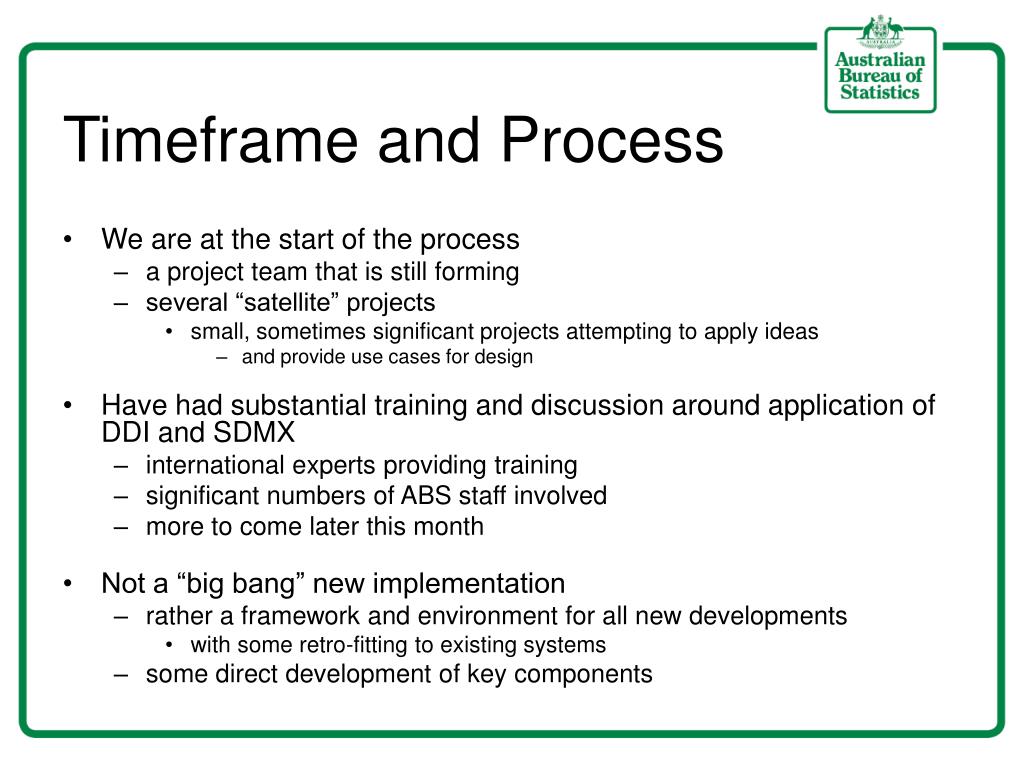 Australian Bureau of Statistics

Timeframe and Process

• We are at the start of the process
– a project team that is still forming
– several “satellite” projects
• small, sometimes significant projects attempting to apply ideas
– and provide use cases for design

• Have had substantial training and discussion around application of DDI and SDMX
– international experts providing training
– significant numbers of ABS staff involved
– more to come later this month

• Not a “big bang” new implementation
– rather a framework and environment for all new developments
• with some retro-fitting to existing systems
– some direct development of key components